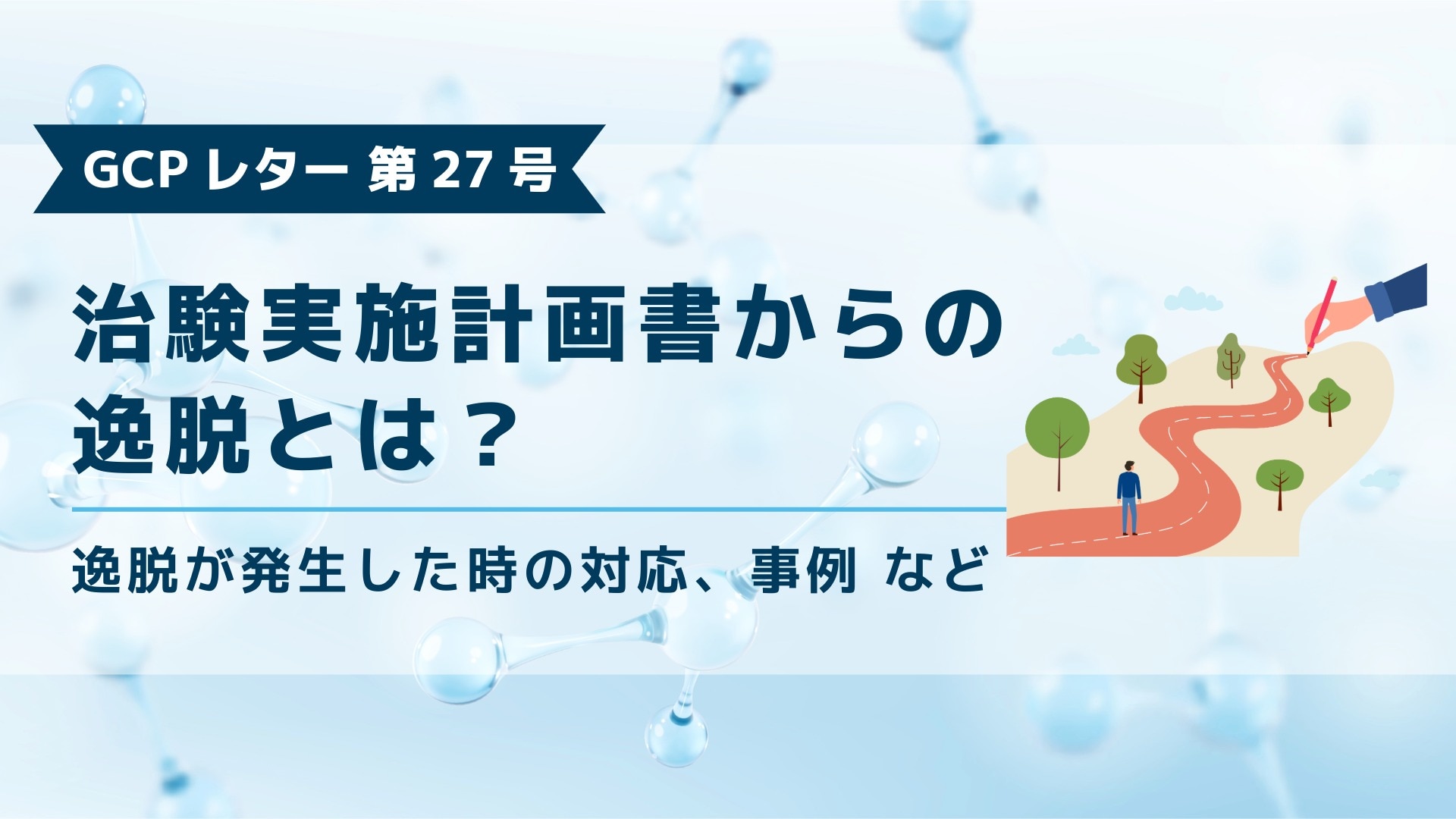 GCP レター 第 27 号

治験実施計画書からの逸脱とは？

逸脱が発生した時の対応、事例 など